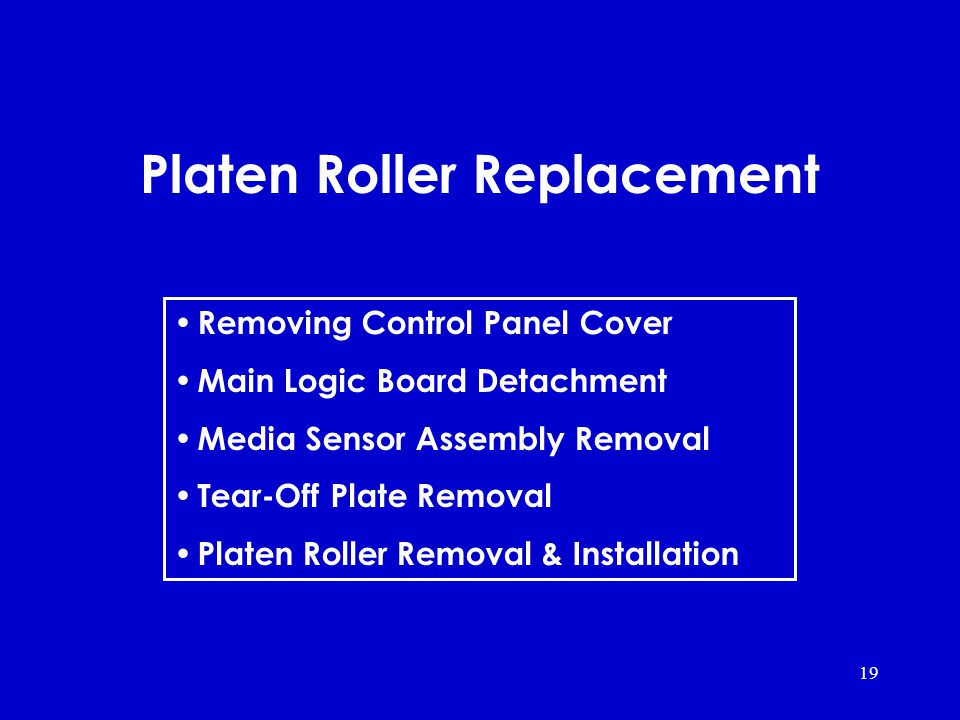 Platen Roller Replacement

• Removing Control Panel Cover
• Main Logic Board Detachment
• Media Sensor Assembly Removal
• Tear-Off Plate Removal
• Platen Roller Removal & Installation

19